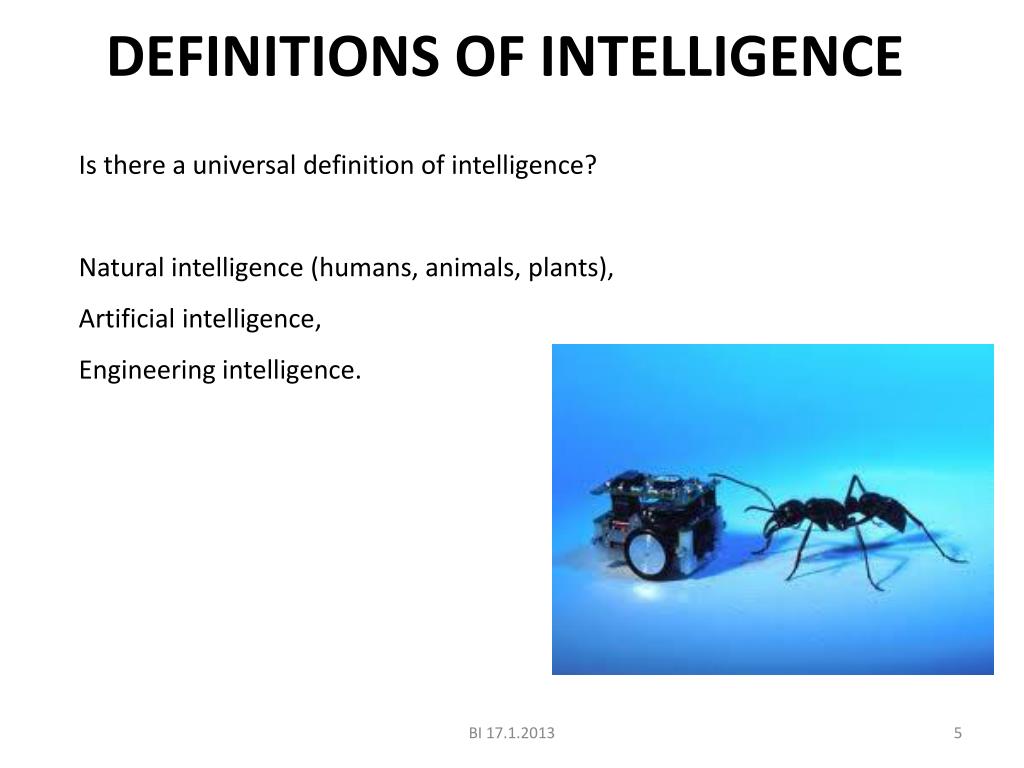 DEFINITIONS OF INTELLIGENCE

Is there a universal definition of intelligence?

Natural intelligence (humans, animals, plants),

Artificial intelligence,

Engineering intelligence.

BI 17.1.2013

5